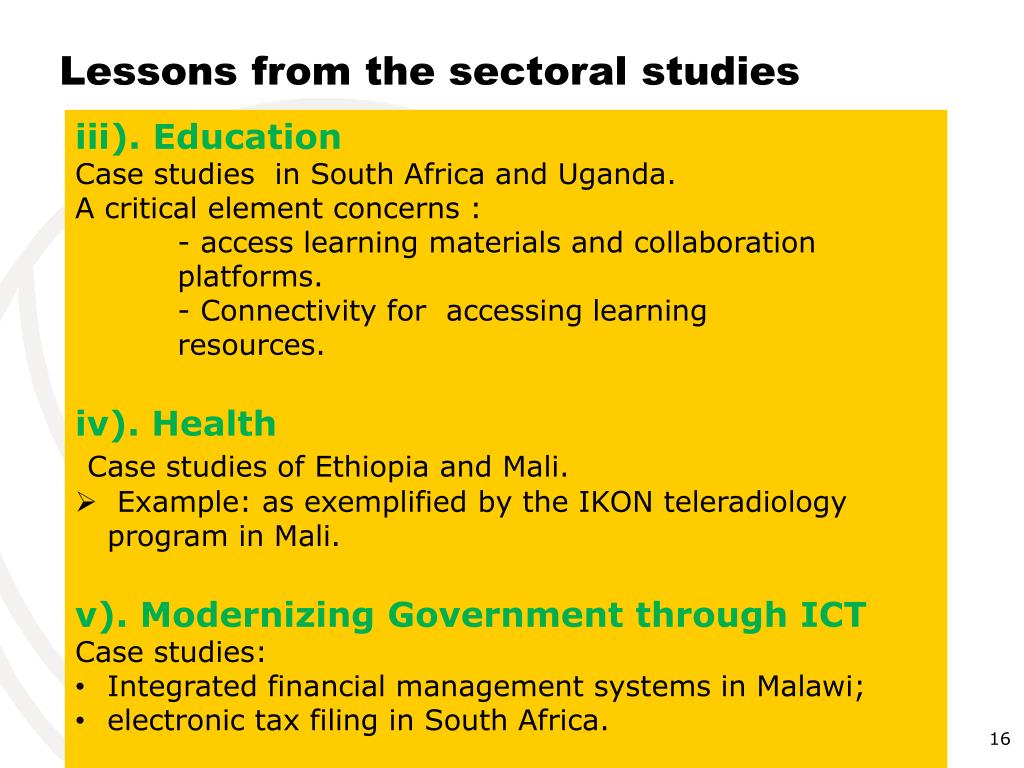 Lessons from the sectoral studies

iii). Education
Case studies in South Africa and Uganda.
A critical element concerns :
- access learning materials and collaboration platforms.
- Connectivity for accessing learning resources.

iv). Health
Case studies of Ethiopia and Mali.
➢ Example: as exemplified by the IKON teleradiology program in Mali.

v). Modernizing Government through ICT
Case studies:
• Integrated financial management systems in Malawi;
• electronic tax filing in South Africa.

16